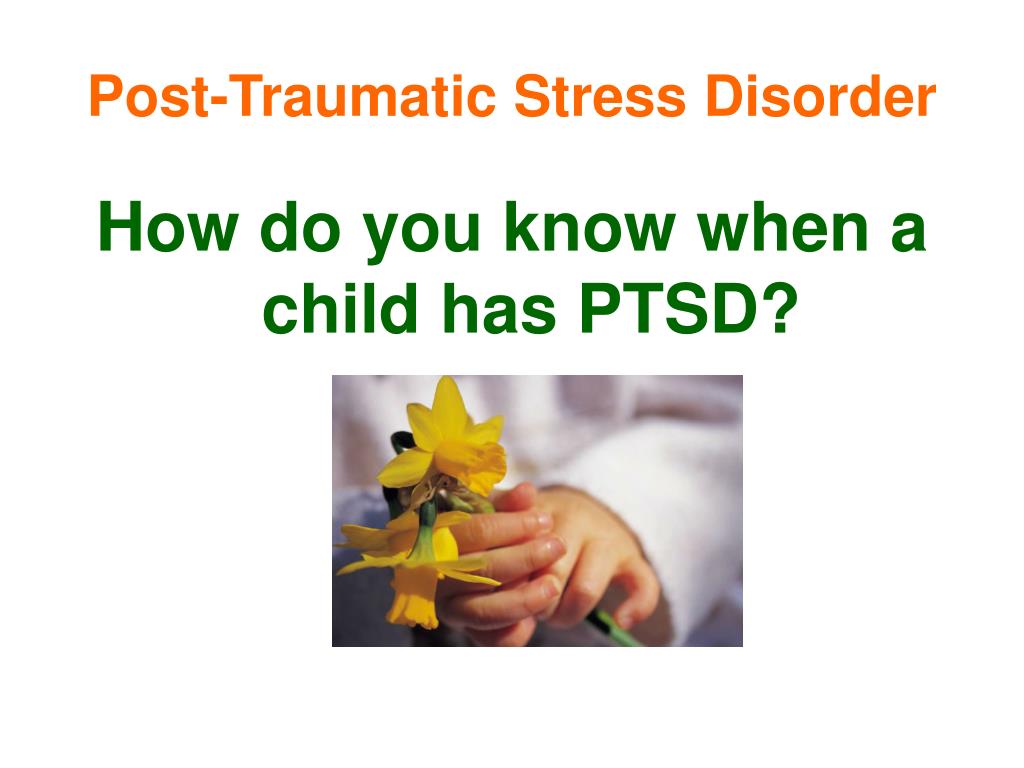 Post-Traumatic Stress Disorder

How do you know when a child has PTSD?